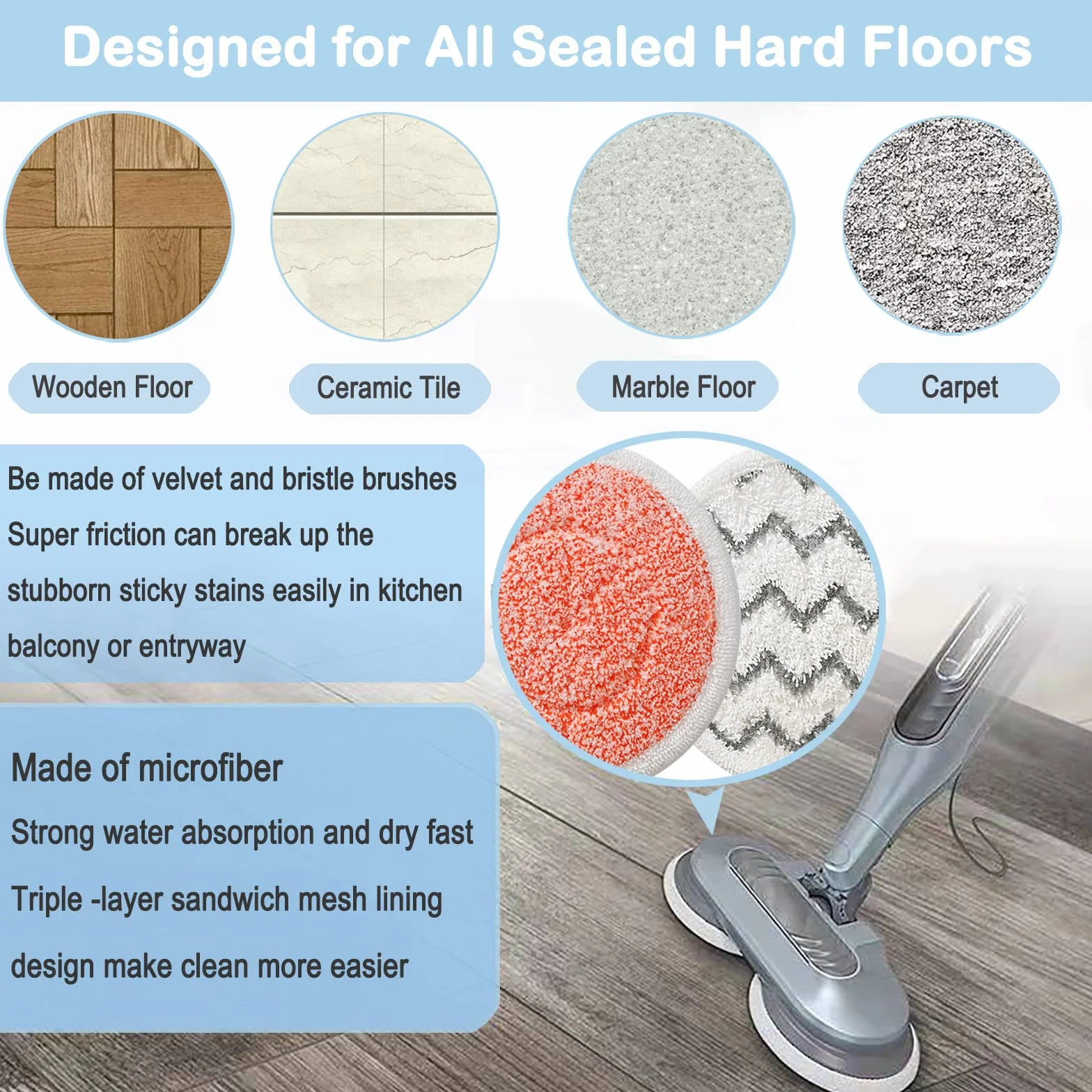 Designed for All Sealed Hard Floors

Wooden Floor

Ceramic Tile

Marble Floor

Carpet

Be made of velvet and bristle brushes

Super friction can break up the stubborn sticky stains easily in kitchen balcony or entryway

Made of microfiber

Strong water absorption and dry fast

Triple -layer sandwich mesh lining design make clean more easier